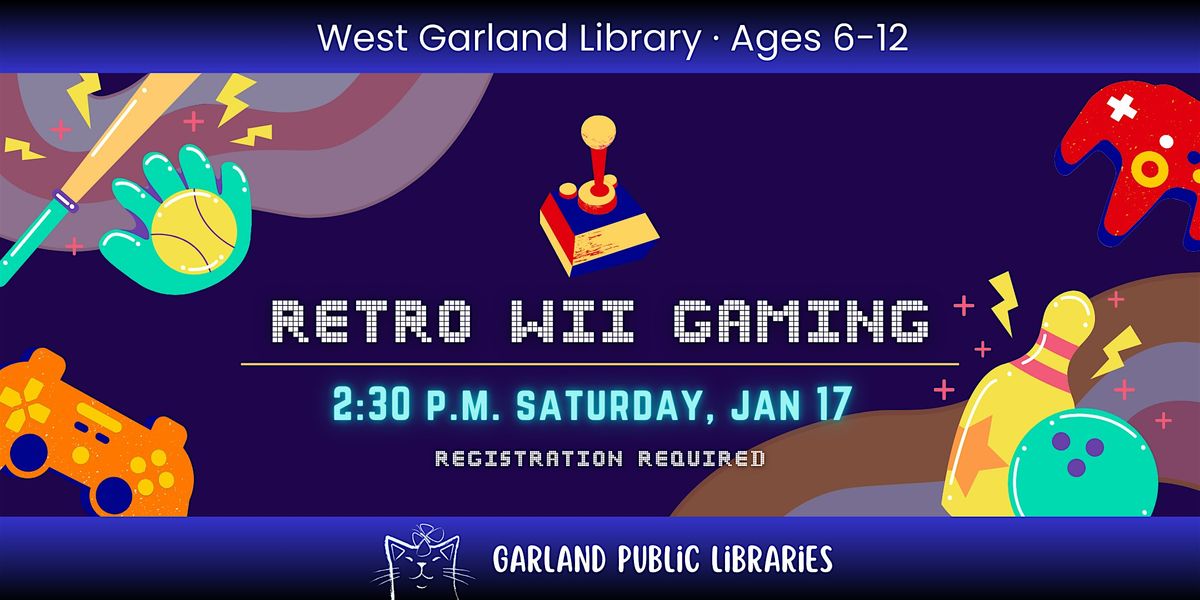 West Garland Library · Ages 6-12

RETRO WII GAMING

2:30 P.M. SATURDAY, JAN 17

REGISTRATION REQUIRED

GARLAND PUBLIC LIBRARIES